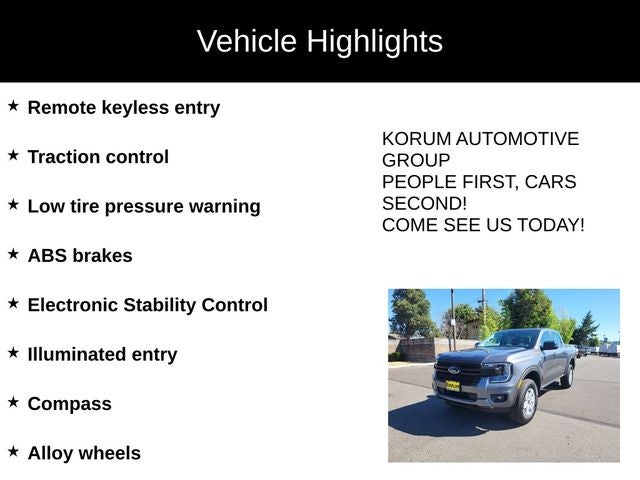 Vehicle Highlights

★ Remote keyless entry

★ Traction control

★ Low tire pressure warning

★ ABS brakes

★ Electronic Stability Control

★ Illuminated entry

★ Compass

★ Alloy wheels

KORUM AUTOMOTIVE GROUP
PEOPLE FIRST, CARS SECOND!
COME SEE US TODAY!